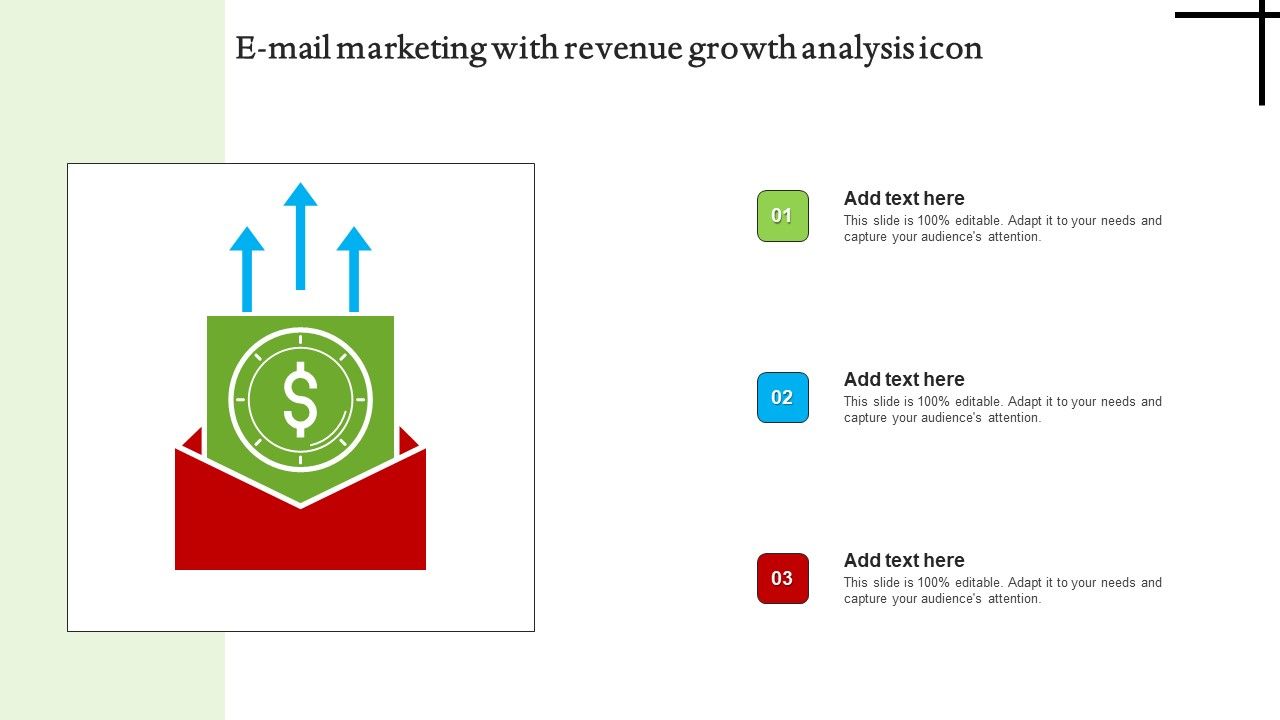 E-mail marketing with revenue growth analysis icon

$

01

Add text here

This slide is 100% editable. Adapt it to your needs and capture your audience's attention.

02

Add text here

This slide is 100% editable. Adapt it to your needs and capture your audience's attention.

03

Add text here

This slide is 100% editable. Adapt it to your needs and capture your audience's attention.